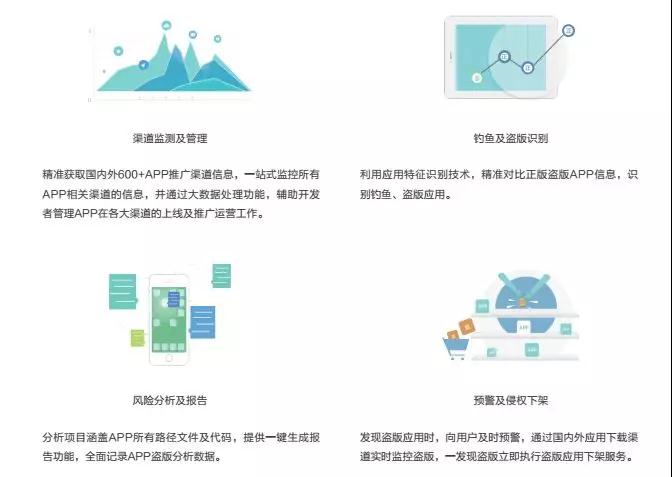 渠道监测及管理

精准获取国内外600+APP推广渠道信息，一站式监控所有APP相关渠道的信息，并通过大数据处理功能，辅助开发者管理APP在各大渠道的上线及推广运营工作。

钓鱼及盗版识别

利用应用特征识别技术，精准对比正版盗版APP信息，识别钓鱼、盗版应用。

风险分析及报告

分析项目涵盖APP所有路径文件及代码，提供一键生成报告功能，全面记录APP盗版分析数据。

预警及侵权下架

发现盗版应用时，向用户及时预警，通过国内外应用下载渠道实时监控盗版，一发现盗版立即执行盗版应用下架服务。